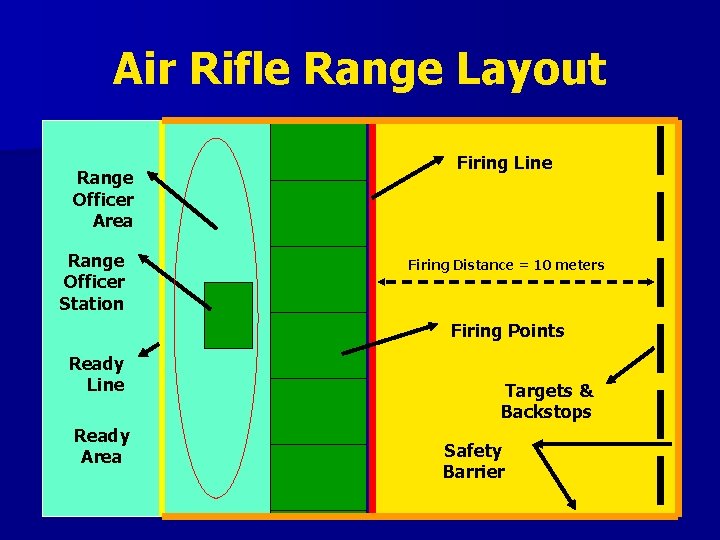 Air Rifle Range Layout

Range Officer Area

Range Officer Station

Ready Line

Ready Area

Firing Line

Firing Distance = 10 meters

Firing Points

Targets & Backstops

Safety Barrier